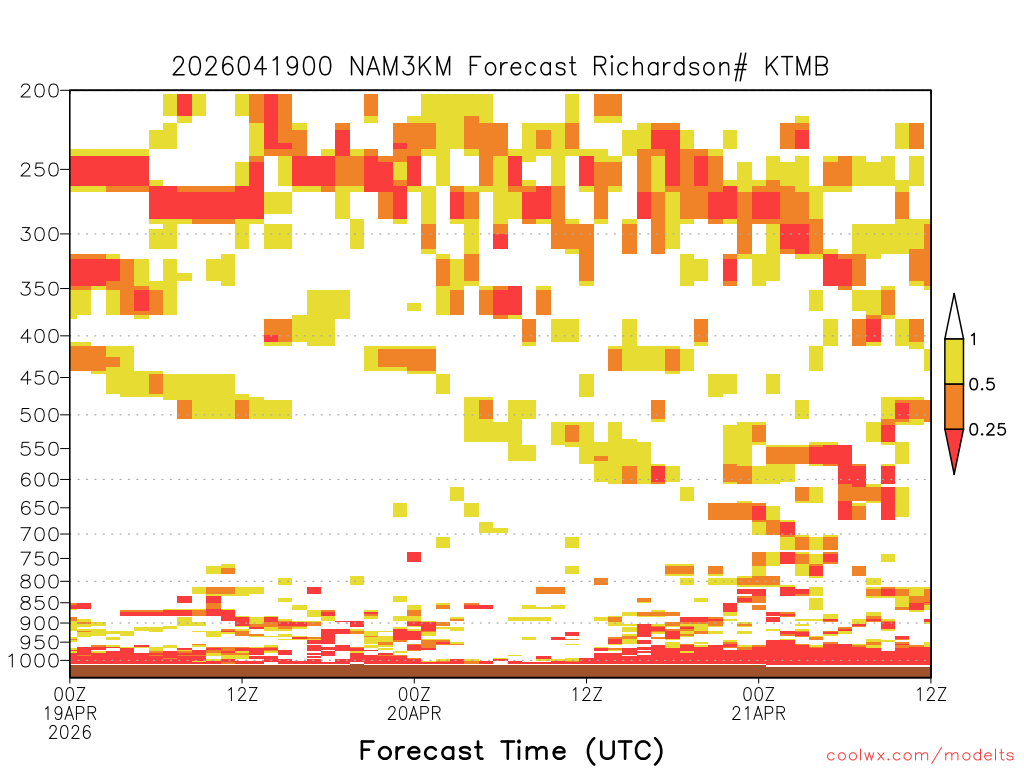 2026041900 NAM3KM Forecast Richardson# KTMB

200
250
300
350
400
450
500
550
600
650
700
750
800
850
900
950
1000

1
0.5
0.25

00Z
19APR
2026
12Z
00Z
20APR
12Z
00Z
21APR
12Z

Forecast Time (UTC)

coolwx.com/modelts